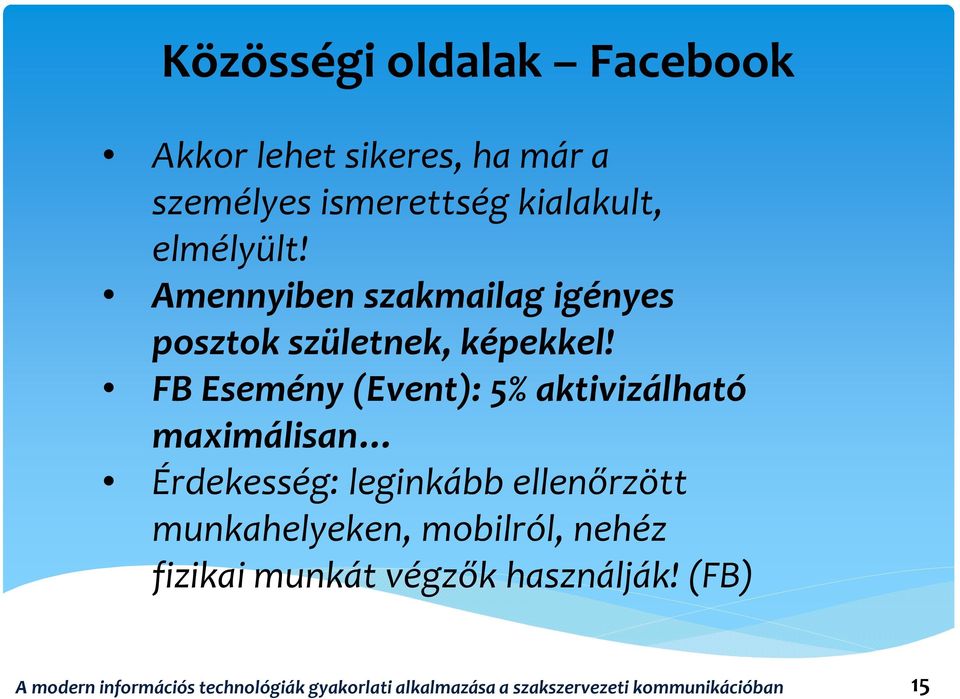 Közösségi oldalak – Facebook

• Akkor lehet sikeres, ha már a személyes ismerettség kialakult, elmélyült!
• Amennyiben szakmailag igényes posztok születnek, képekkel!
• FB Esemény (Event): 5% aktivizálható maximálisan…
• Érdekesség: leginkább ellenőrzött munkahelyeken, mobilról, nehéz fizikai munkát végzők használják! (FB)

A modern információs technológiák gyakorlati alkalmazása a szakszervezeti kommunikációban 15